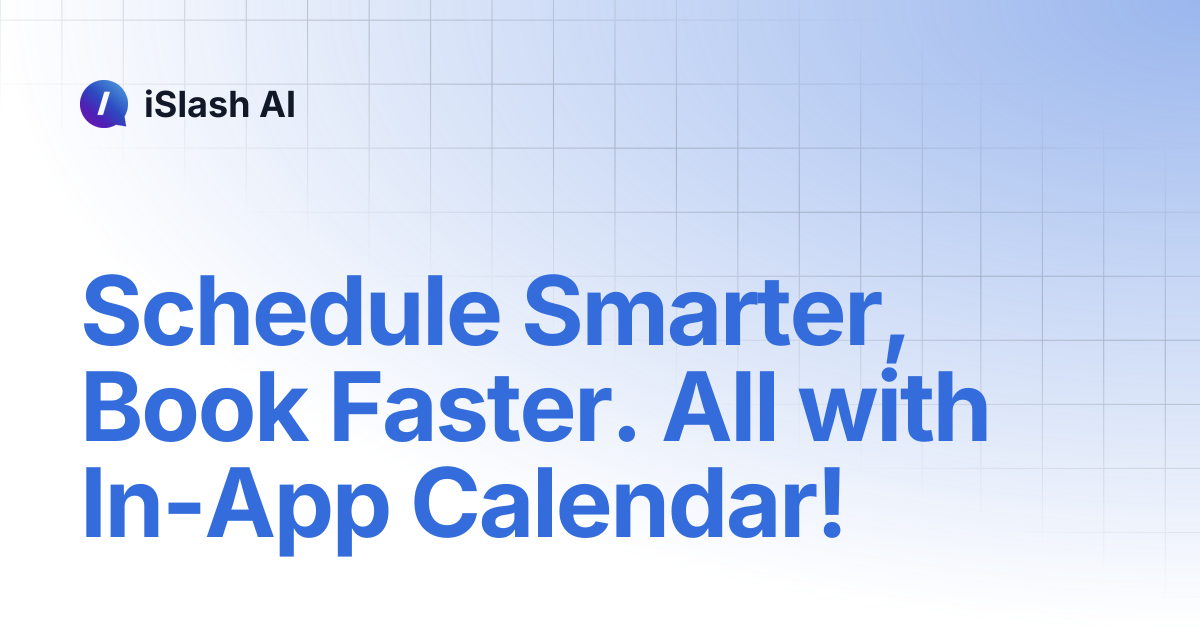 iSlash AI

Schedule Smarter, Book Faster. All with In-App Calendar!